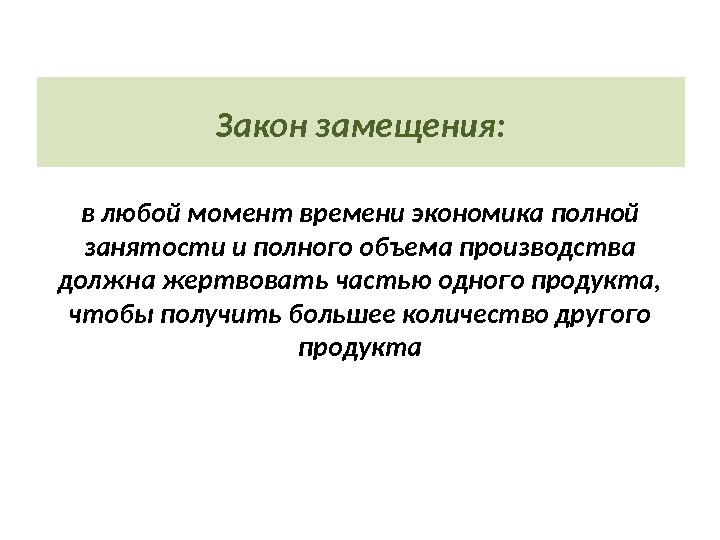 Закон замещения:

в любой момент времени экономика полной занятости и полного объема производства должна жертвовать частью одного продукта, чтобы получить большее количество другого продукта